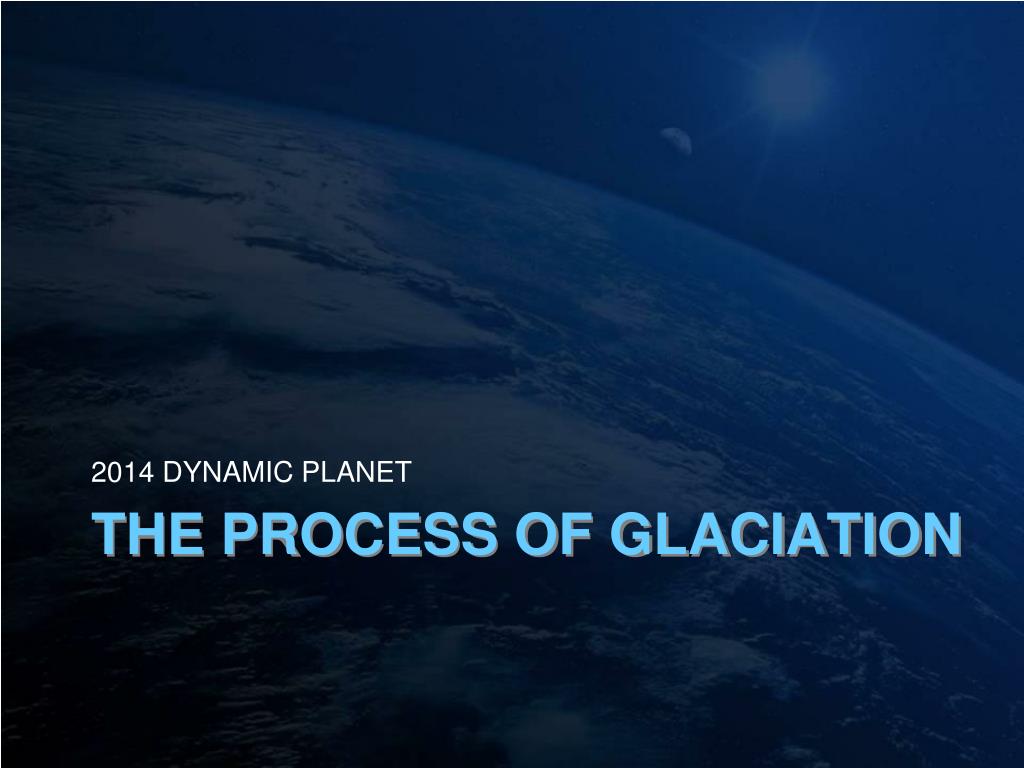 2014 DYNAMIC PLANET

THE PROCESS OF GLACIATION